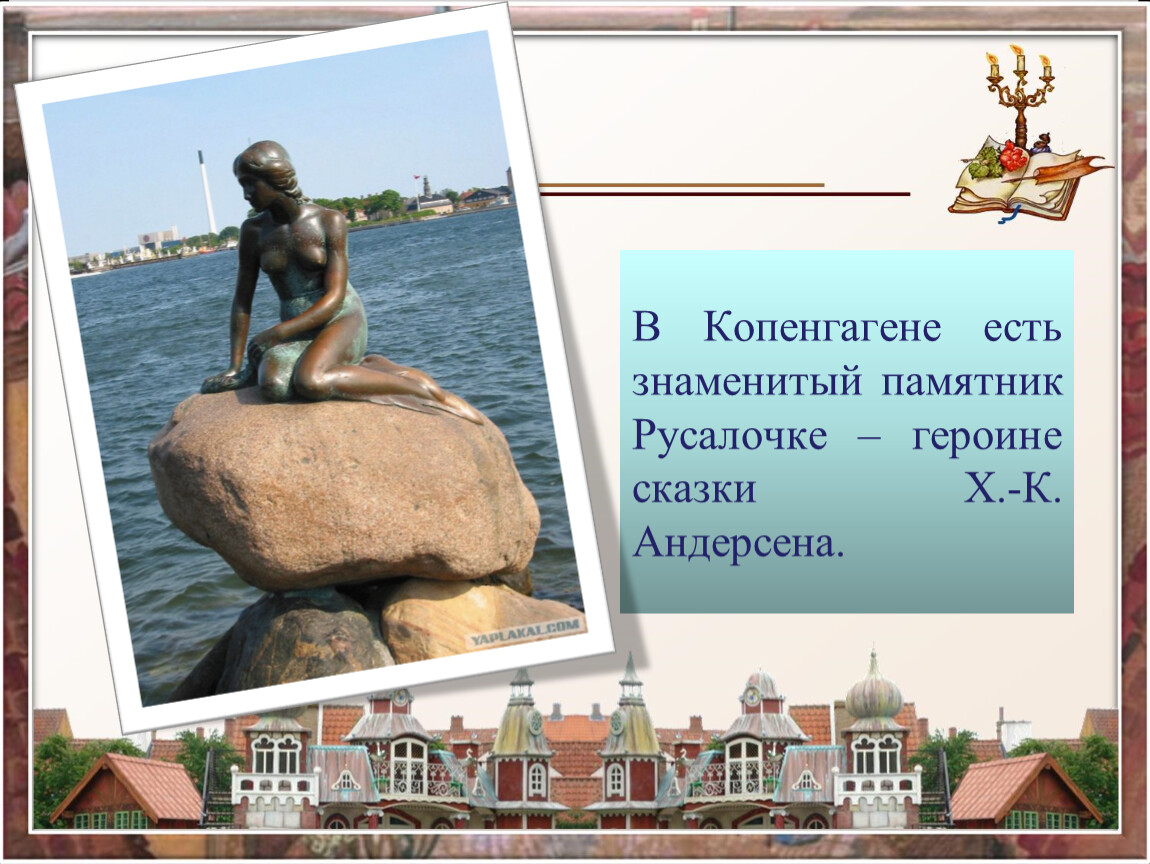 YAPLAKAL.COM

В Копенгагене есть знаменитый памятник Русалочке – героине сказки Х.-К. Андерсена.